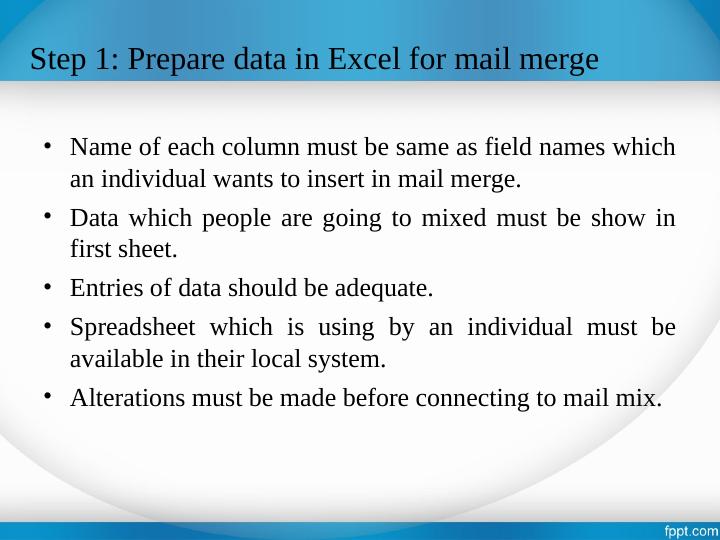 Step 1: Prepare data in Excel for mail merge

• Name of each column must be same as field names which an individual wants to insert in mail merge.

• Data which people are going to mixed must be show in first sheet.

• Entries of data should be adequate.

• Spreadsheet which is using by an individual must be available in their local system.

• Alterations must be made before connecting to mail mix.

fppt.com